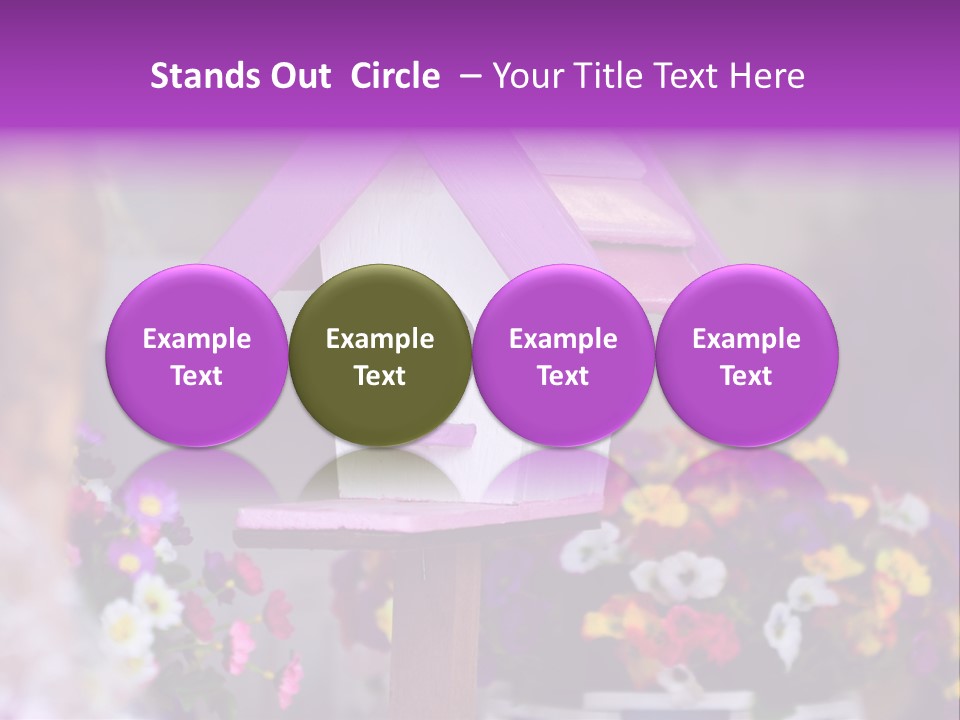 Stands Out Circle – Your Title Text Here

Example Text

Example Text

Example Text

Example Text